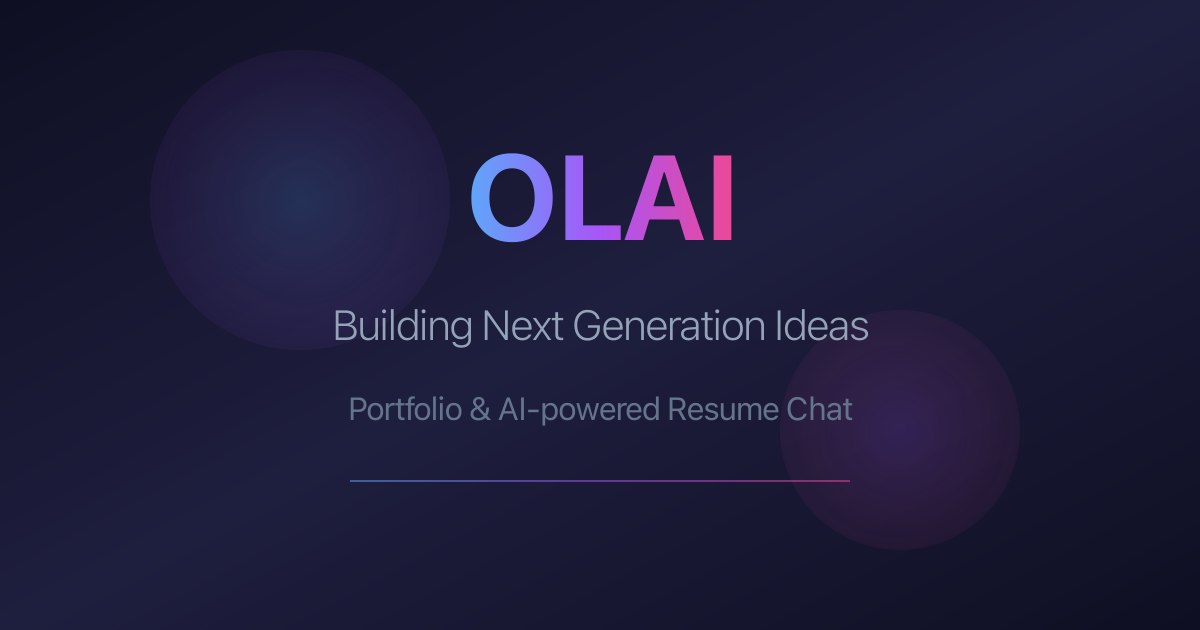 OLAI

Building Next Generation Ideas

Portfolio & AI-powered Resume Chat